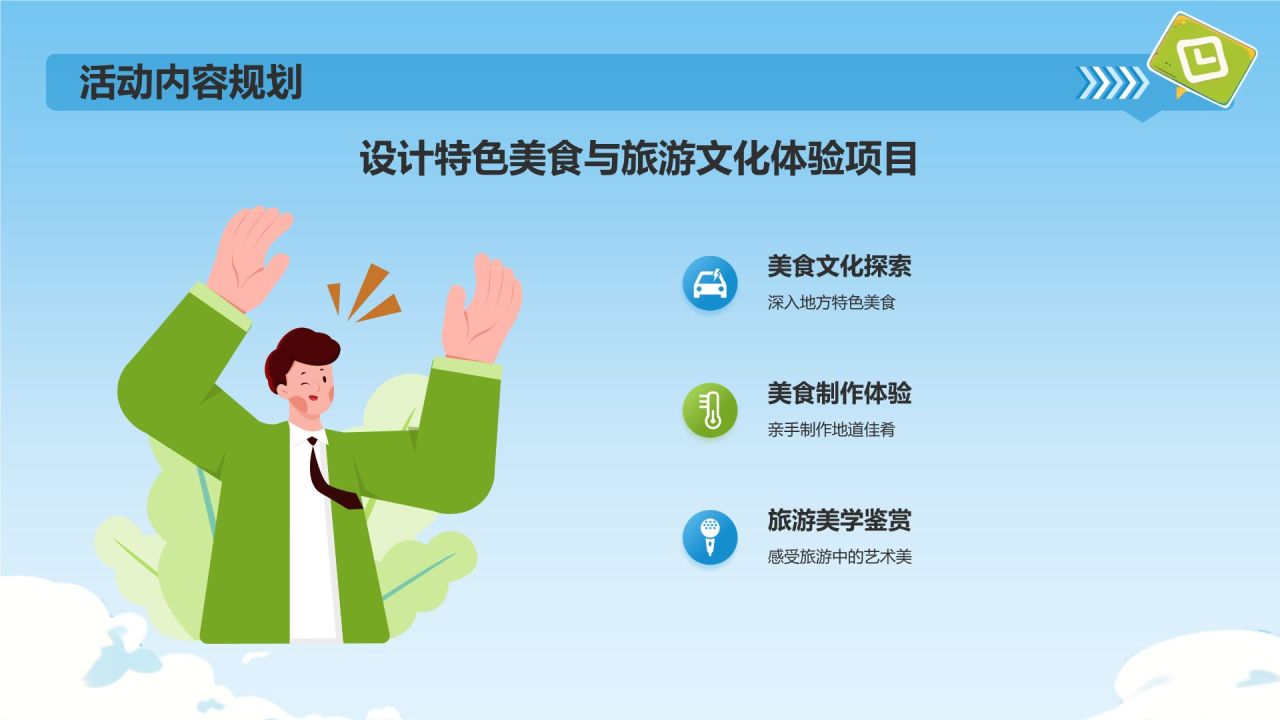 活动内容规划

设计特色美食与旅游文化体验项目

美食文化探索
深入地方特色美食

美食制作体验
亲手制作地道佳肴

旅游美学鉴赏
感受旅游中的艺术美